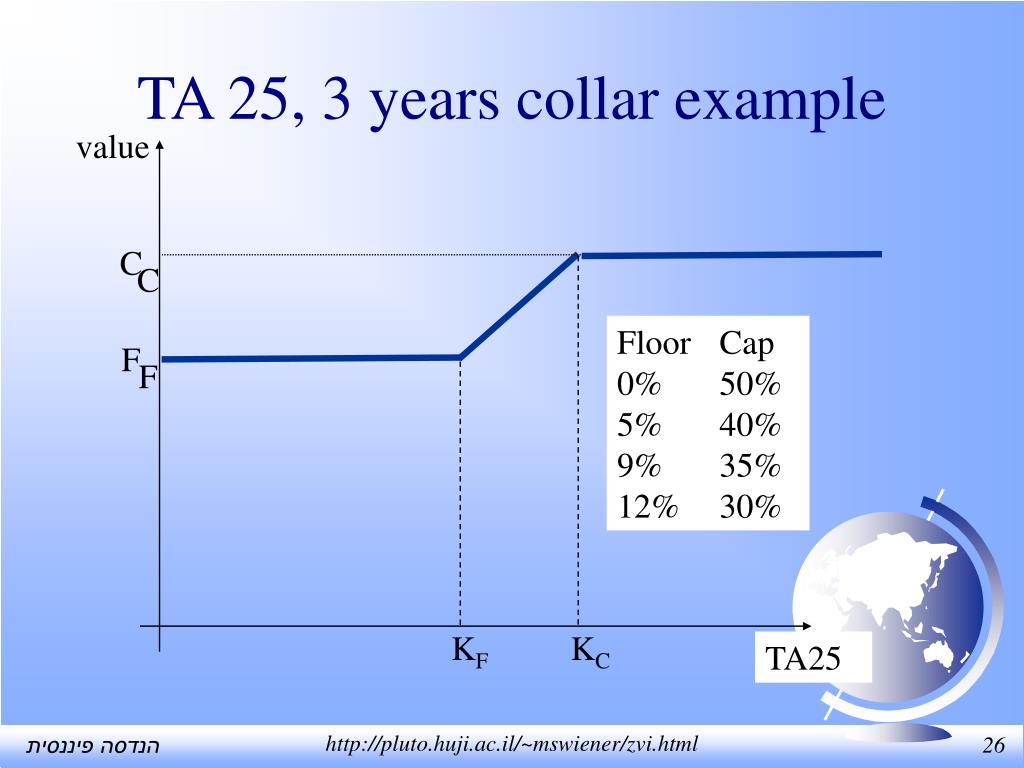 TA 25, 3 years collar example

value

C
C

F
F

| Floor | Cap |
|---|---|
| 0% | 50% |
| 5% | 40% |
| 9% | 35% |
| 12% | 30% |

$K_F$

$K_C$

TA25

הנדסה פיננסית

http://pluto.huji.ac.il/~mswiener/zvi.html

26